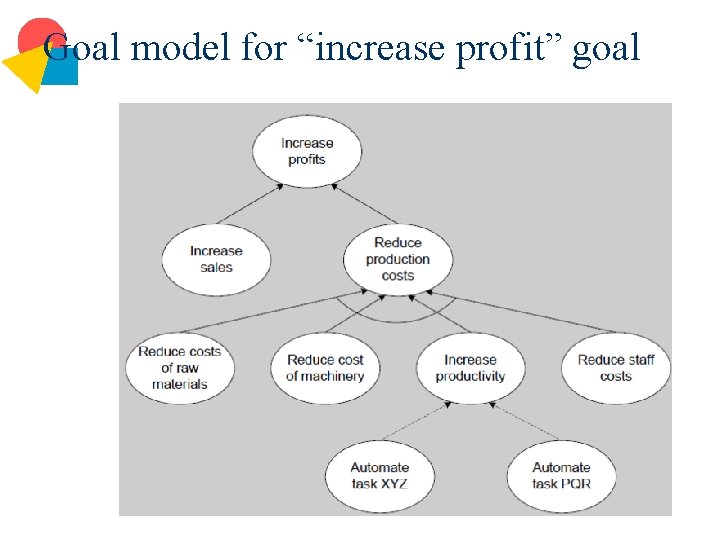 Goal model for “increase profit” goal

Increase profits

Increase sales

Reduce production costs

Reduce costs of raw materials

Reduce cost of machinery

Increase productivity

Reduce staff costs

Automate task XYZ

Automate task PQR